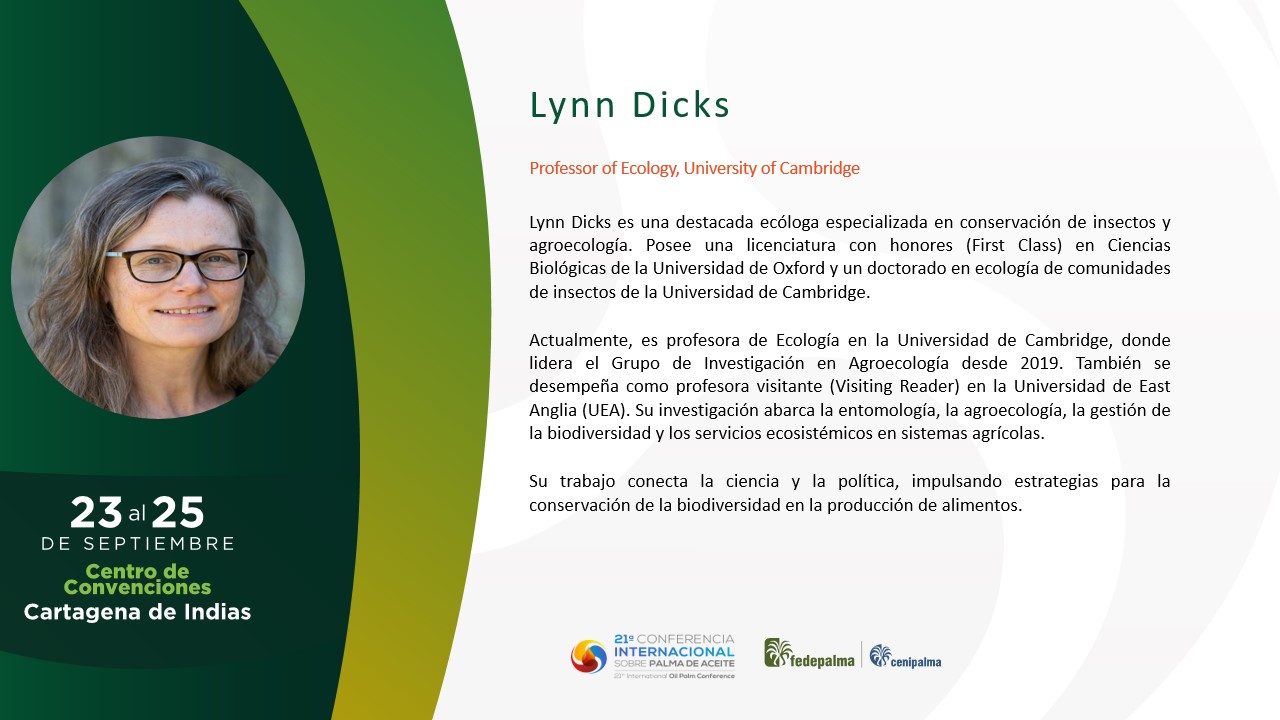 Lynn Dicks

Professor of Ecology, University of Cambridge

Lynn Dicks es una destacada ecóloga especializada en conservación de insectos y agroecología. Posee una licenciatura con honores (First Class) en Ciencias Biológicas de la Universidad de Oxford y un doctorado en ecología de comunidades de insectos de la Universidad de Cambridge.

Actualmente, es profesora de Ecología en la Universidad de Cambridge, donde lidera el Grupo de Investigación en Agroecología desde 2019. También se desempeña como profesora visitante (Visiting Reader) en la Universidad de East Anglia (UEA). Su investigación abarca la entomología, la agroecología, la gestión de la biodiversidad y los servicios ecosistémicos en sistemas agrícolas.

Su trabajo conecta la ciencia y la política, impulsando estrategias para la conservación de la biodiversidad en la producción de alimentos.

23 al 25
DE SEPTIEMBRE
Centro de Convenciones
Cartagena de Indias

21ª CONFERENCIA INTERNACIONAL SOBRE PALMA DE ACEITE
21st International Oil Palm Conference

fedepalma

cenipalma